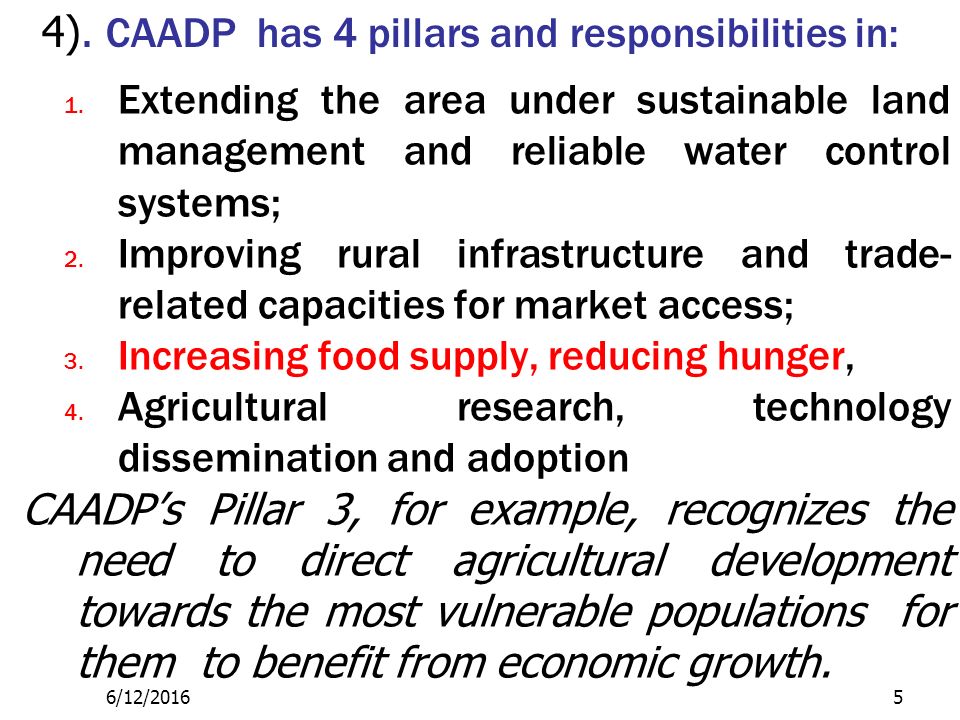 4). CAADP has 4 pillars and responsibilities in:

1. Extending the area under sustainable land management and reliable water control systems;
2. Improving rural infrastructure and trade-related capacities for market access;
3. Increasing food supply, reducing hunger,
4. Agricultural research, technology dissemination and adoption

CAADP's Pillar 3, for example, recognizes the need to direct agricultural development towards the most vulnerable populations for them to benefit from economic growth.

6/12/2016 5